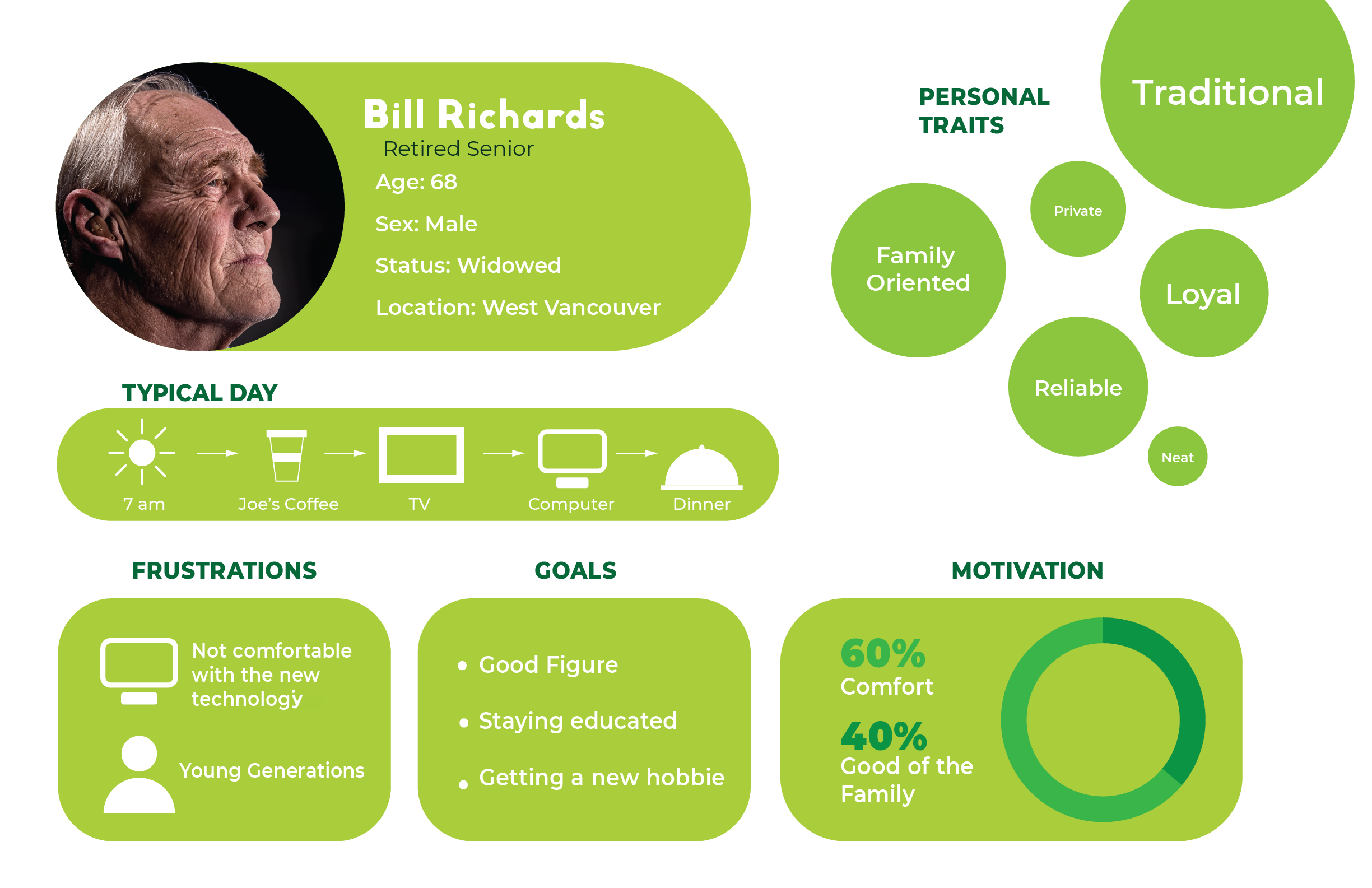 Bill Richards
Retired Senior
Age: 68
Sex: Male
Status: Widowed
Location: West Vancouver

PERSONAL TRAITS

Traditional
Private
Family Oriented
Loyal
Reliable
Neat

TYPICAL DAY

7 am
Joe's Coffee
TV
Computer
Dinner

FRUSTRATIONS

Not comfortable with the new technology

Young Generations

GOALS

• Good Figure
• Staying educated
• Getting a new hobbie

MOTIVATION

60%
Comfort
40%
Good of the Family